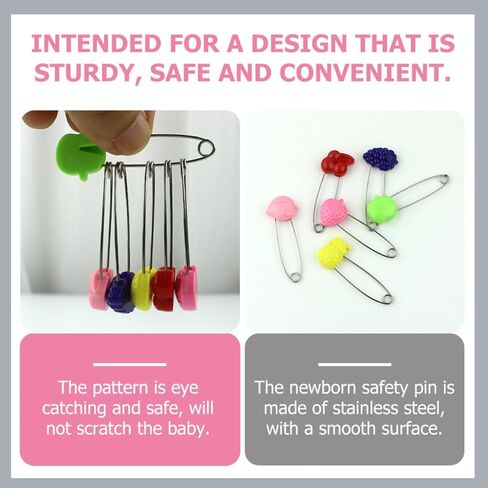 INTENDED FOR A DESIGN THAT IS STURDY, SAFE AND CONVENIENT.

The pattern is eye catching and safe, will not scratch the baby.

The newborn safety pin is made of stainless steel, with a smooth surface.